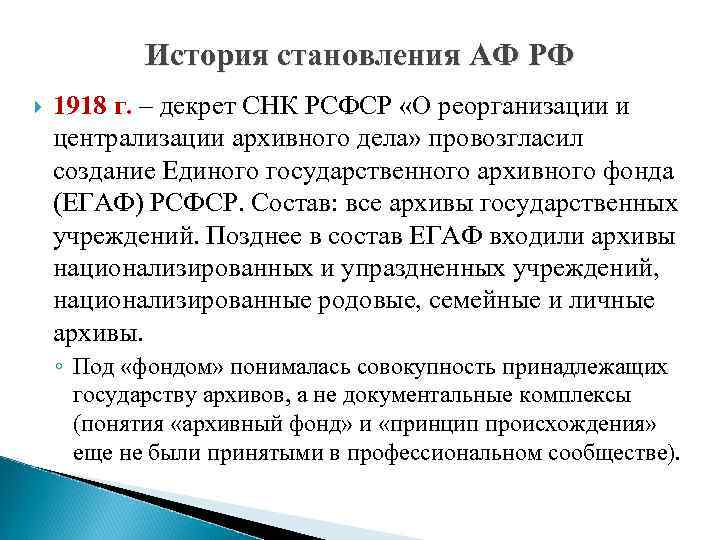 История становления АФ РФ

1918 г. – декрет СНК РСФСР «О реорганизации и централизации архивного дела» провозгласил создание Единого государственного архивного фонда (ЕГАФ) РСФСР. Состав: все архивы государственных учреждений. Позднее в состав ЕГАФ входили архивы национализированных и упраздненных учреждений, национализированные родовые, семейные и личные архивы.

◦ Под «фондом» понималась совокупность принадлежащих государству архивов, а не документальные комплексы (понятия «архивный фонд» и «принцип происхождения» еще не были принятыми в профессиональном сообществе).